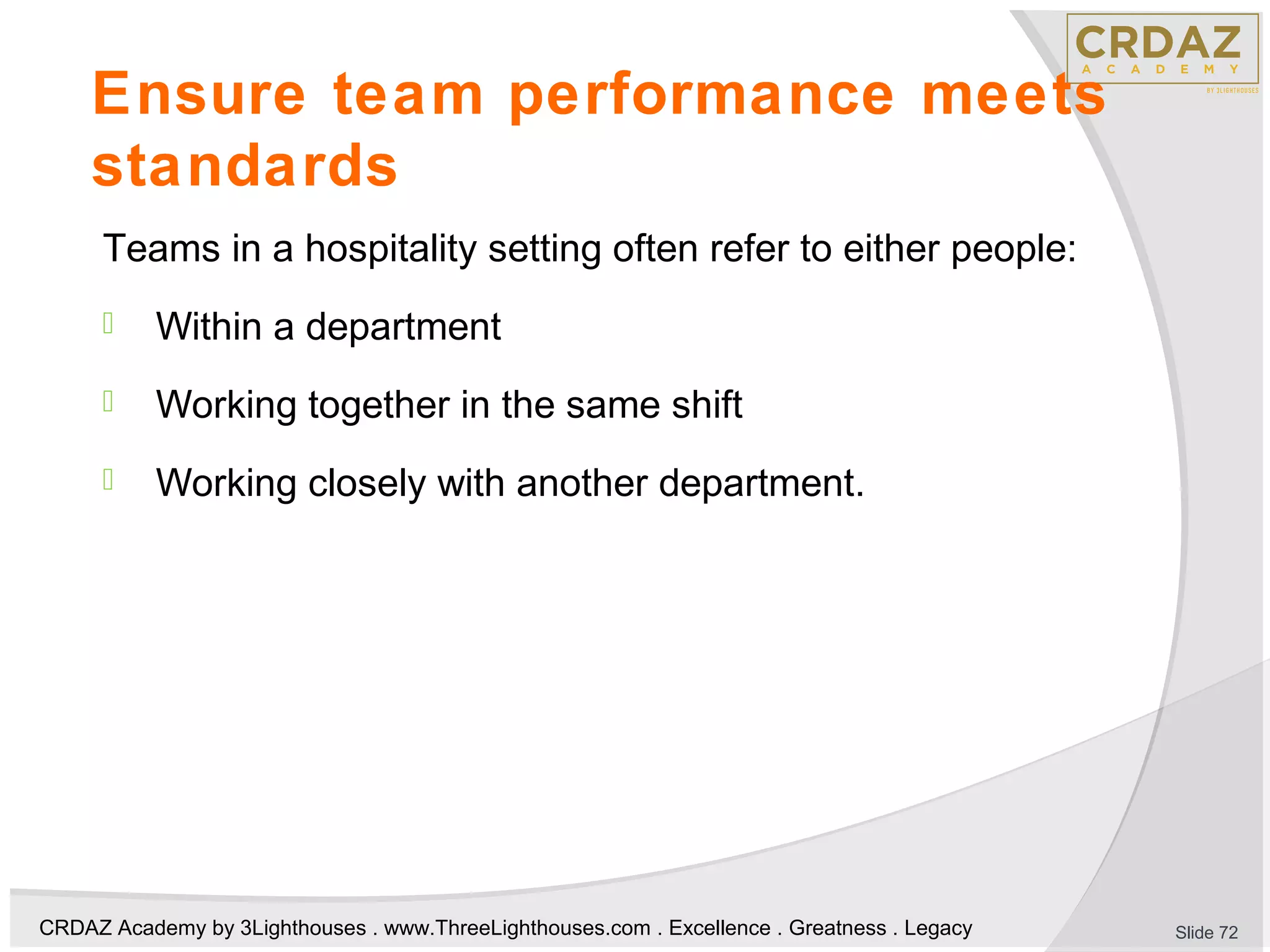 CRDAZ
ACADEMY
BY 3LIGHTHOUSES

Ensure team performance meets standards

Teams in a hospitality setting often refer to either people:

Within a department

Working together in the same shift

Working closely with another department.

CRDAZ Academy by 3Lighthouses . www.ThreeLighthouses.com . Excellence . Greatness . Legacy

Slide 72